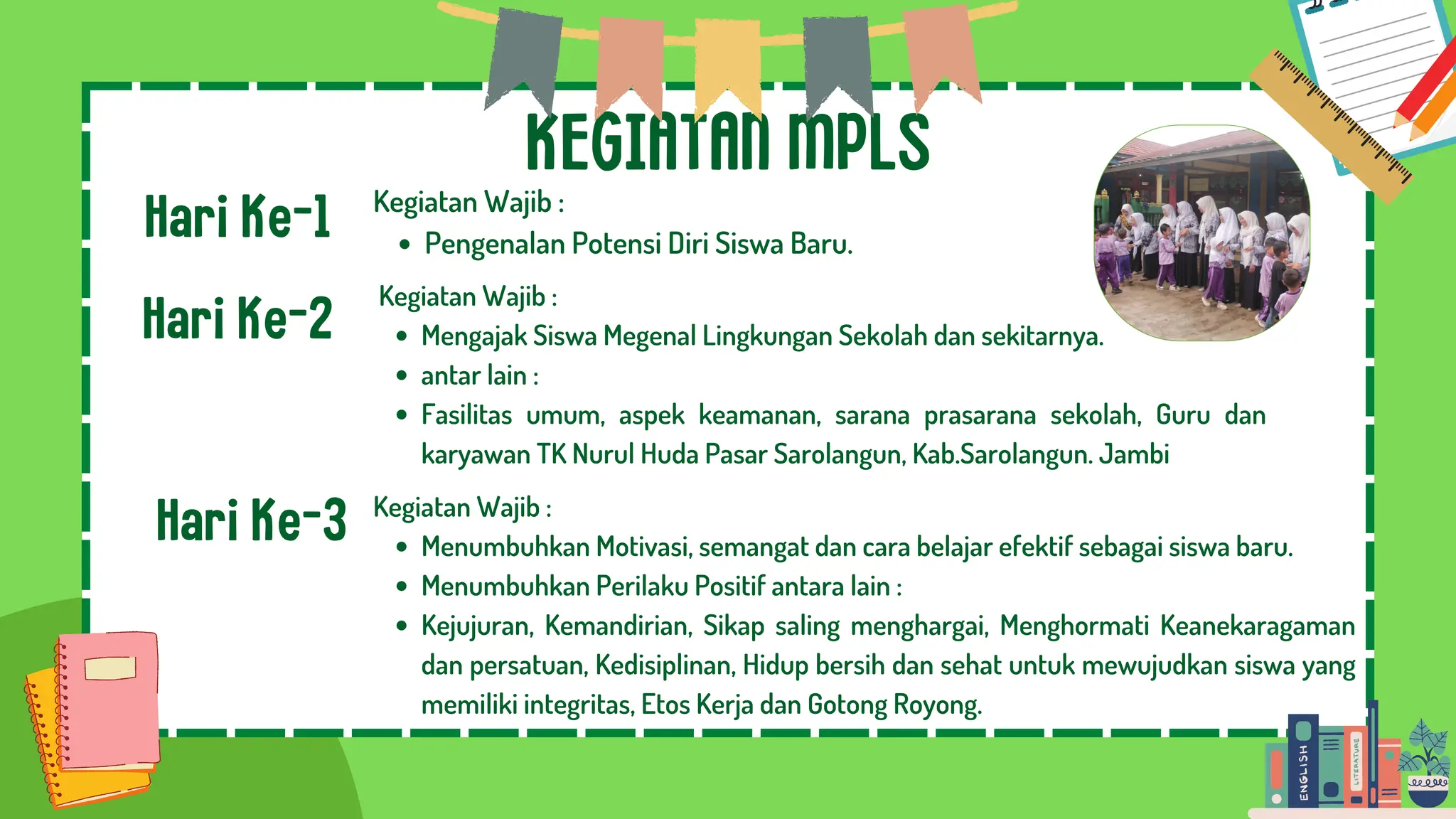 KEGIATAN MPLS

Hari Ke-1

Kegiatan Wajib :

- Pengenalan Potensi Diri Siswa Baru.

Hari Ke-2

Kegiatan Wajib :

- Mengajak Siswa Megenal Lingkungan Sekolah dan sekitarnya.
- antar lain :
- Fasilitas umum, aspek keamanan, sarana prasarana sekolah, Guru dan karyawan TK Nurul Huda Pasar Sarolangun, Kab.Sarolangun. Jambi

Hari Ke-3

Kegiatan Wajib :

- Menumbuhkan Motivasi, semangat dan cara belajar efektif sebagai siswa baru.
- Menumbuhkan Perilaku Positif antara lain :
- Kejujuran, Kemandirian, Sikap saling menghargai, Menghormati Keanekaragaman dan persatuan, Kedisiplinan, Hidup bersih dan sehat untuk mewujudkan siswa yang memiliki integritas, Etos Kerja dan Gotong Royong.

ENGLISH
LITERATURE